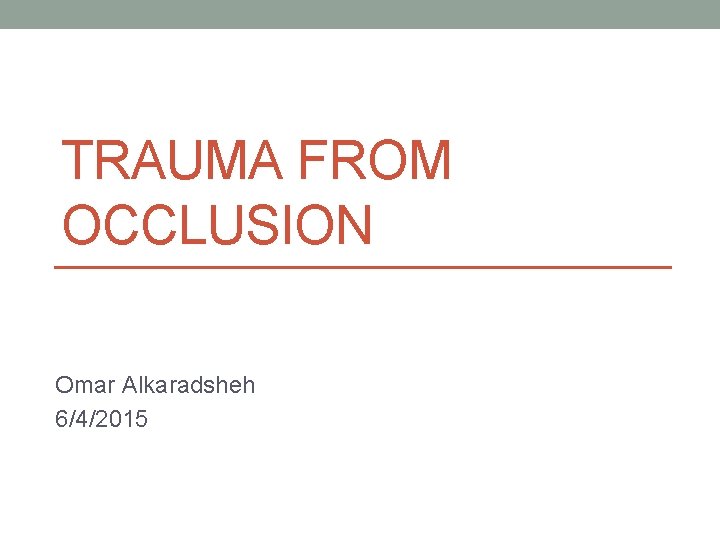 TRAUMA FROM OCCLUSION

Omar Alkaradsheh
6/4/2015